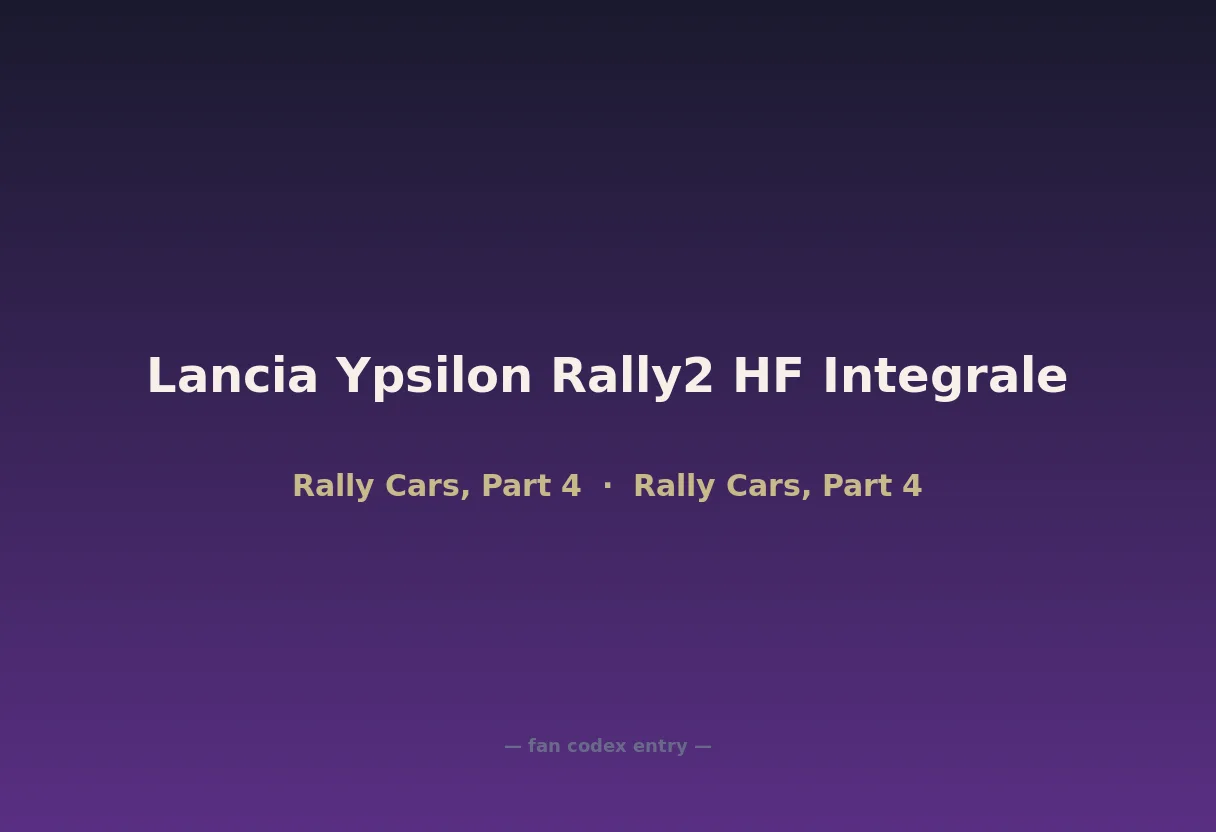 Lancia Ypsilon Rally2 HF Integrale

Rally Cars, Part 4 · Rally Cars, Part 4

— fan codex entry —